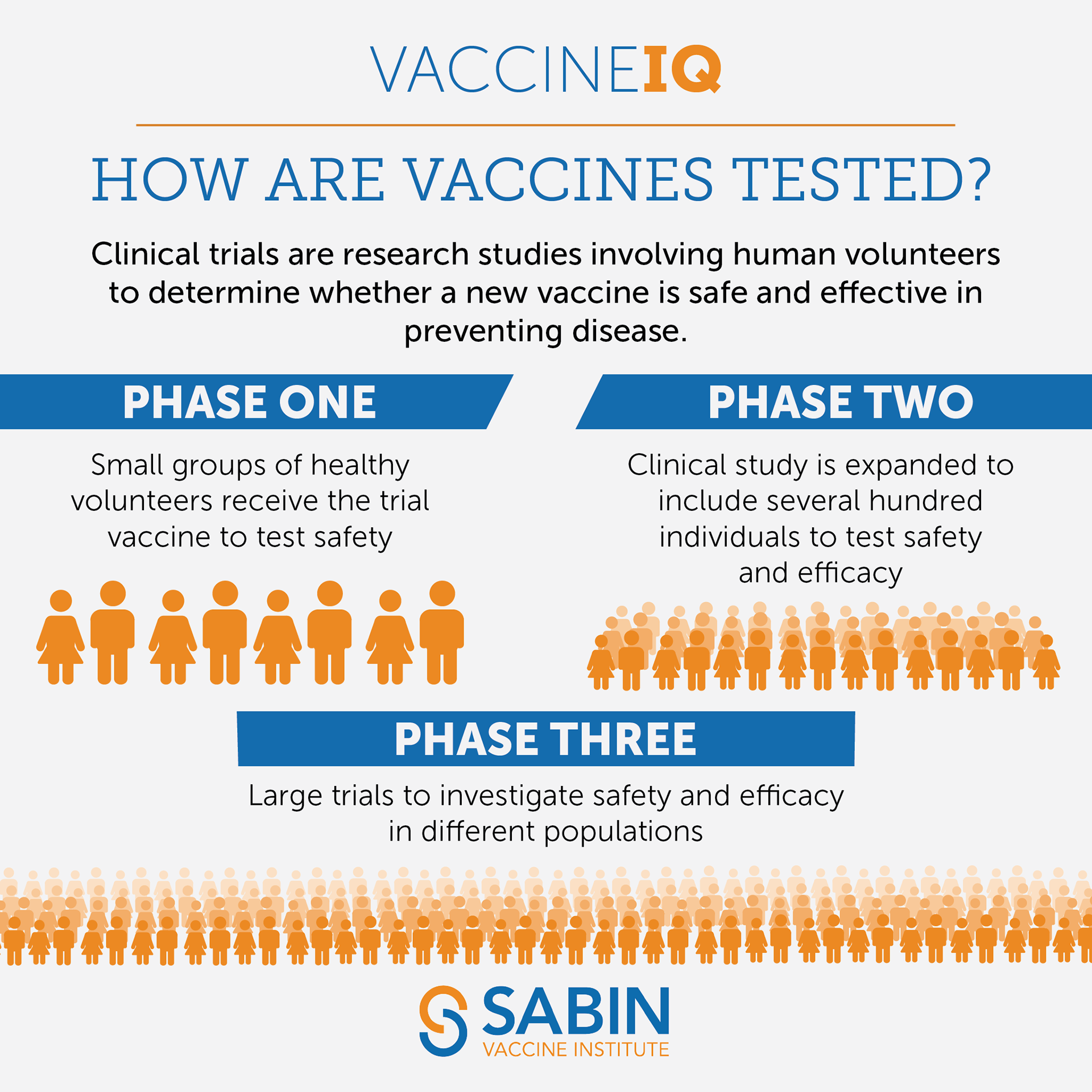 VACCINEIQ

HOW ARE VACCINES TESTED?

Clinical trials are research studies involving human volunteers to determine whether a new vaccine is safe and effective in preventing disease.

PHASE ONE

Small groups of healthy volunteers receive the trial vaccine to test safety

PHASE TWO

Clinical study is expanded to include several hundred individuals to test safety and efficacy

PHASE THREE

Large trials to investigate safety and efficacy in different populations

SABIN
VACCINE INSTITUTE